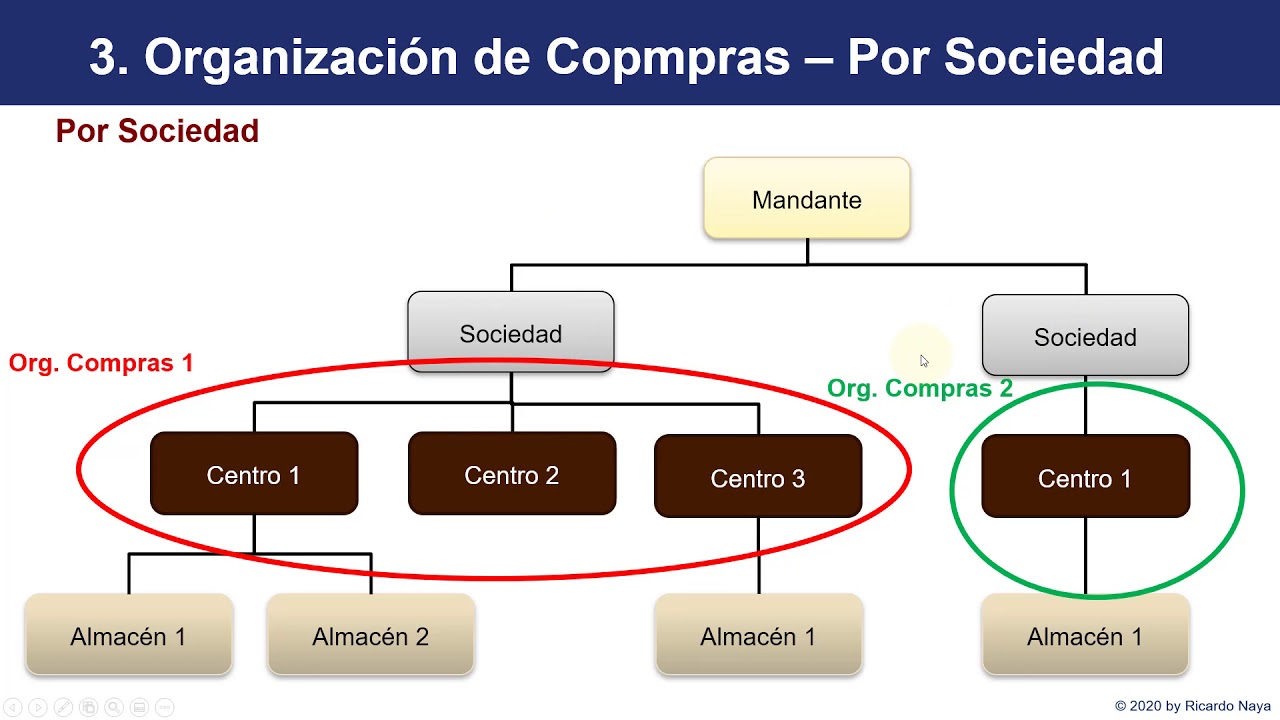 3. Organización de Copmpras – Por Sociedad

Por Sociedad

Mandante

Sociedad

Sociedad

Org. Compras 1

Org. Compras 2

Centro 1

Centro 2

Centro 3

Centro 1

Almacén 1

Almacén 2

Almacén 1

Almacén 1

© 2020 by Ricardo Naya